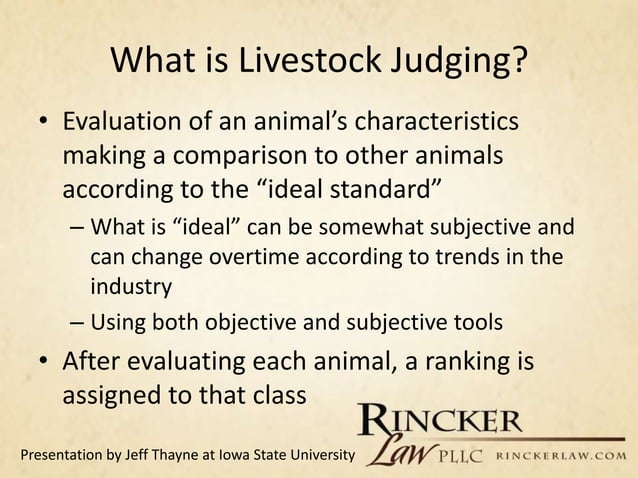 What is Livestock Judging?

• Evaluation of an animal's characteristics making a comparison to other animals according to the "ideal standard"
– What is "ideal" can be somewhat subjective and can change overtime according to trends in the industry
– Using both objective and subjective tools
• After evaluating each animal, a ranking is assigned to that class

Presentation by Jeff Thayne at Iowa State University

RINCKER Law PLLC RINCKERLAW.COM